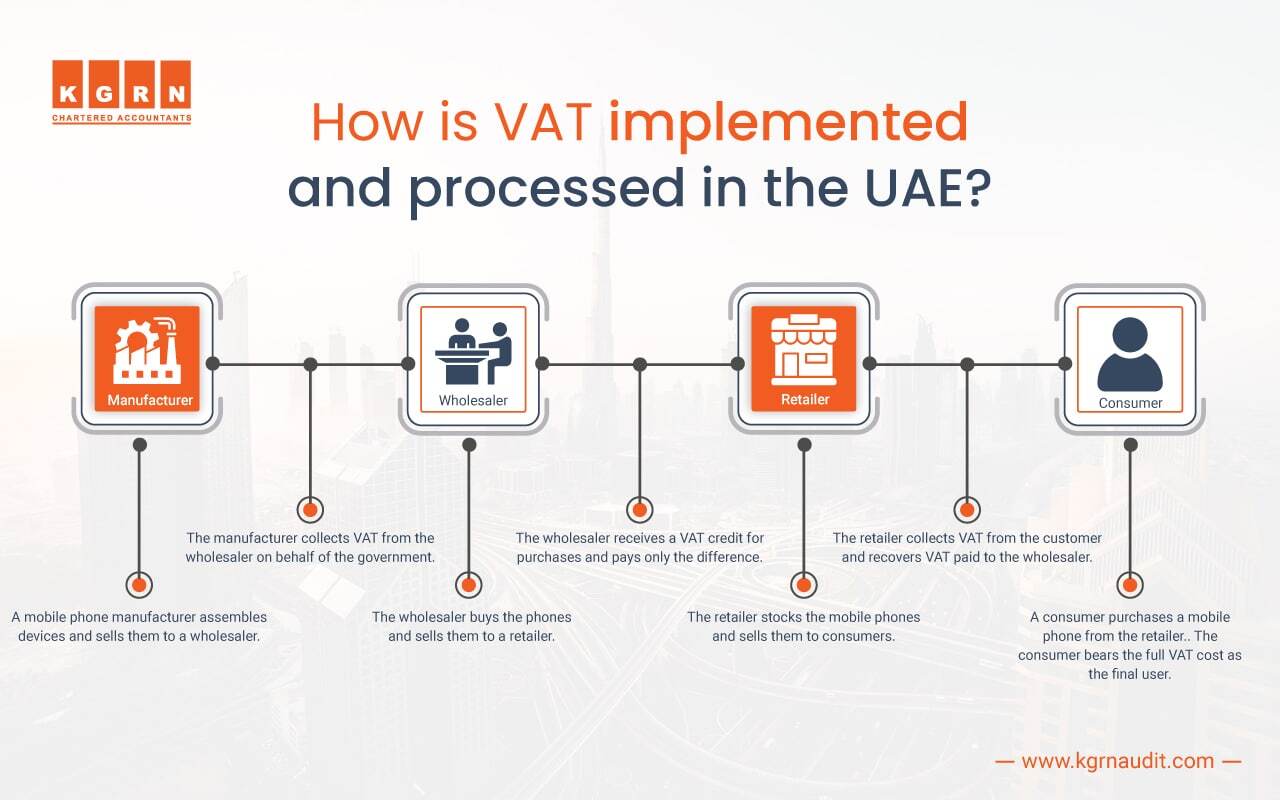 K G R N
CHARTERED ACCOUNTANTS

How is VAT implemented and processed in the UAE?

Manufacturer

Wholesaler

Retailer

Consumer

A mobile phone manufacturer assembles devices and sells them to a wholesaler.

The manufacturer collects VAT from the wholesaler on behalf of the government.

The wholesaler buys the phones and sells them to a retailer.

The wholesaler receives a VAT credit for purchases and pays only the difference.

The retailer stocks the mobile phones and sells them to consumers.

The retailer collects VAT from the customer and recovers VAT paid to the wholesaler.

A consumer purchases a mobile phone from the retailer.. The consumer bears the full VAT cost as the final user.

— www.kgrnaudit.com —